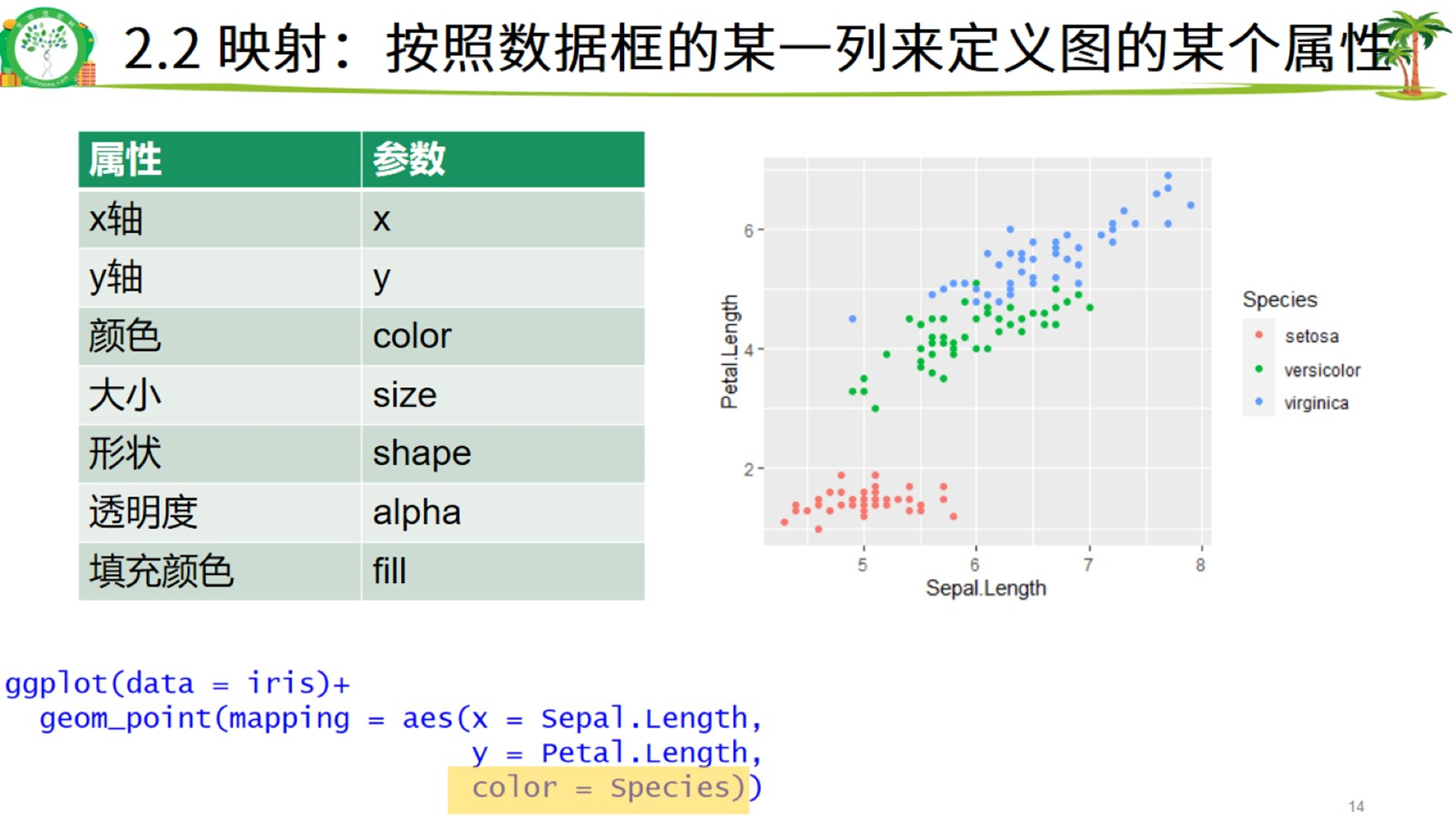 2.2 映射：按照数据框的某一列来定义图的某个属性

| 属性 | 参数 |
|---|---|
| x轴 | x |
| y轴 | y |
| 颜色 | color |
| 大小 | size |
| 形状 | shape |
| 透明度 | alpha |
| 填充颜色 | fill |

Petal.Length
6
4
2
5
6
7
8
Sepal.Length
Species
setosa
versicolor
virginica

ggplot(data = iris)+
  geom_point(mapping = aes(x = Sepal.Length,
                           y = Petal.Length,
                           color = Species))

14